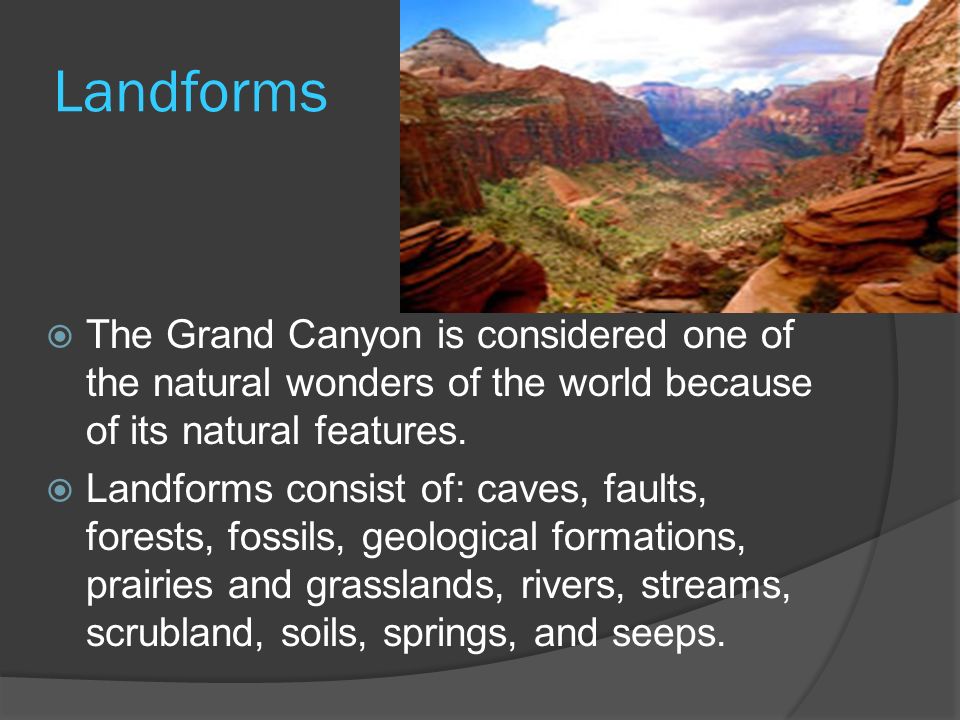 Landforms

The Grand Canyon is considered one of the natural wonders of the world because of its natural features.

Landforms consist of: caves, faults, forests, fossils, geological formations, prairies and grasslands, rivers, streams, scrubland, soils, springs, and seeps.